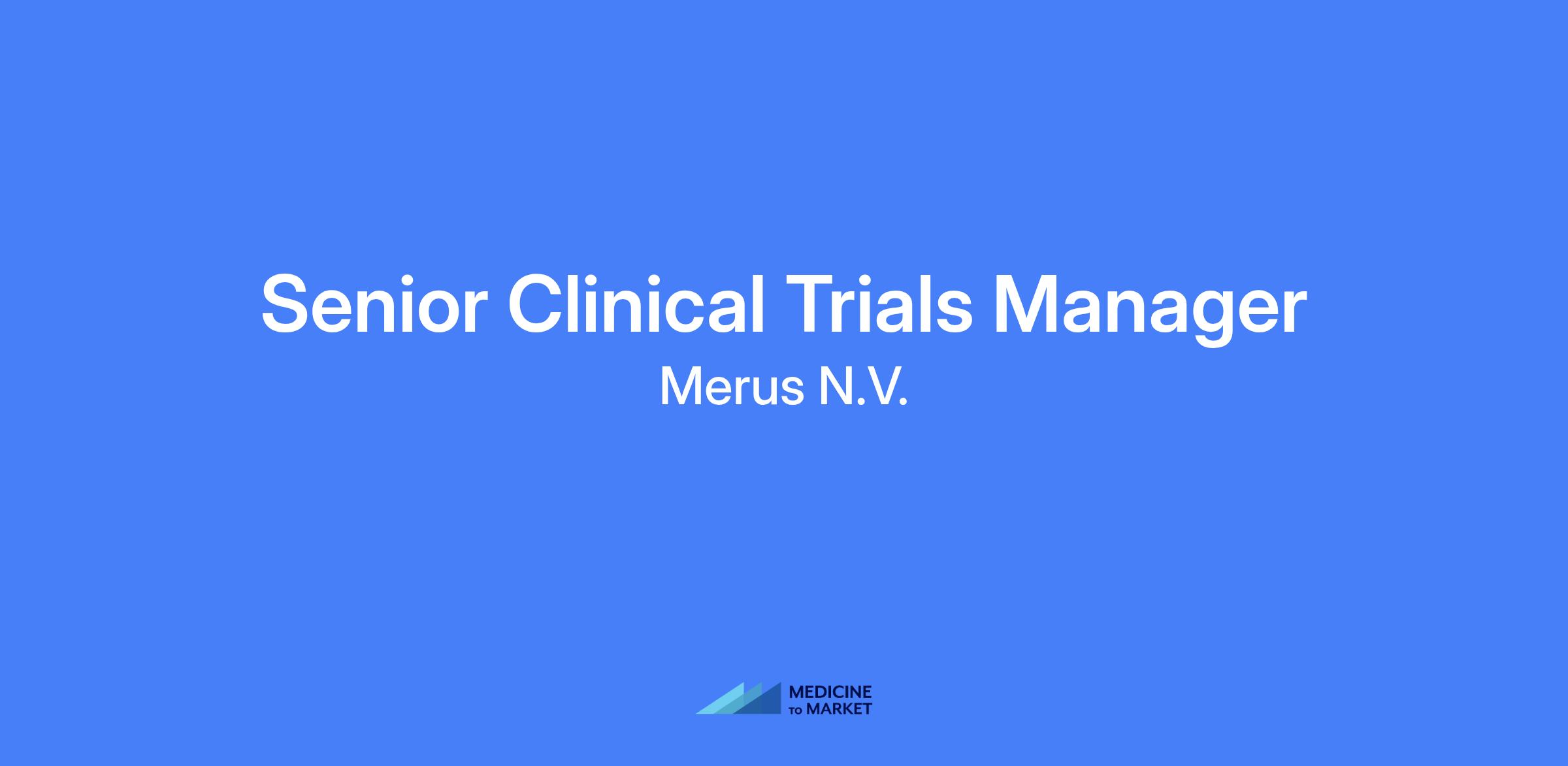 Senior Clinical Trials Manager

Merus N.V.

MEDICINE
TO MARKET